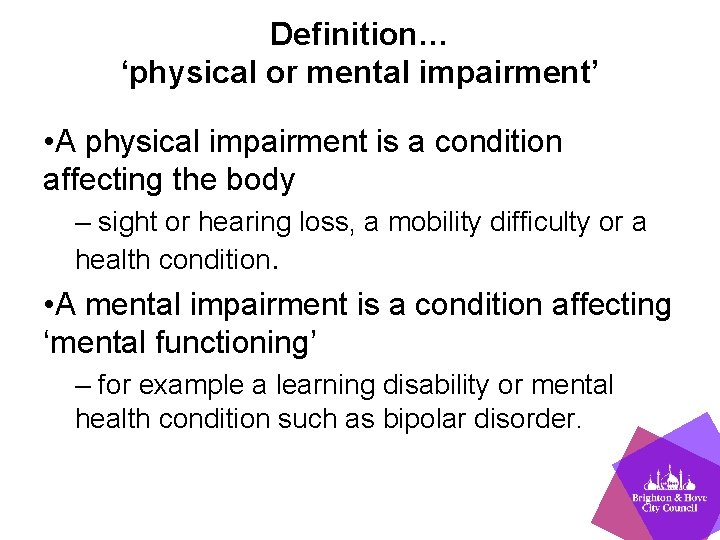 Definition…
‘physical or mental impairment’

•A physical impairment is a condition affecting the body

– sight or hearing loss, a mobility difficulty or a health condition.

•A mental impairment is a condition affecting ‘mental functioning’

– for example a learning disability or mental health condition such as bipolar disorder.

Brighton & Hove City Council